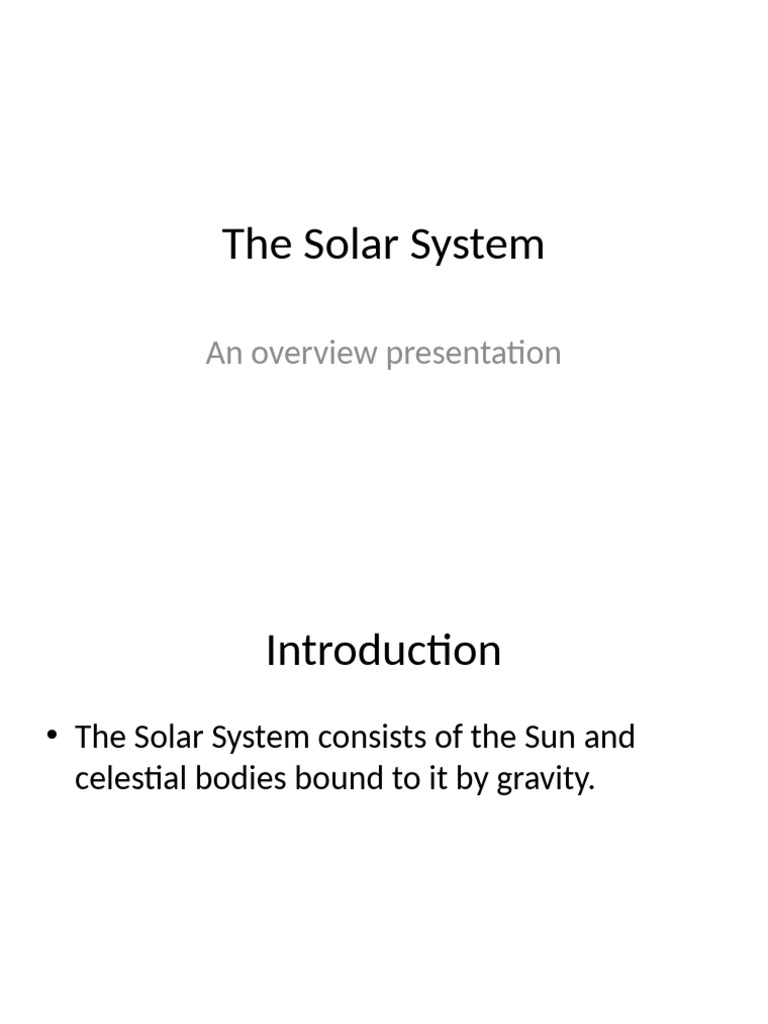 The Solar System

An overview presentation

Introduction

• The Solar System consists of the Sun and celestial bodies bound to it by gravity.